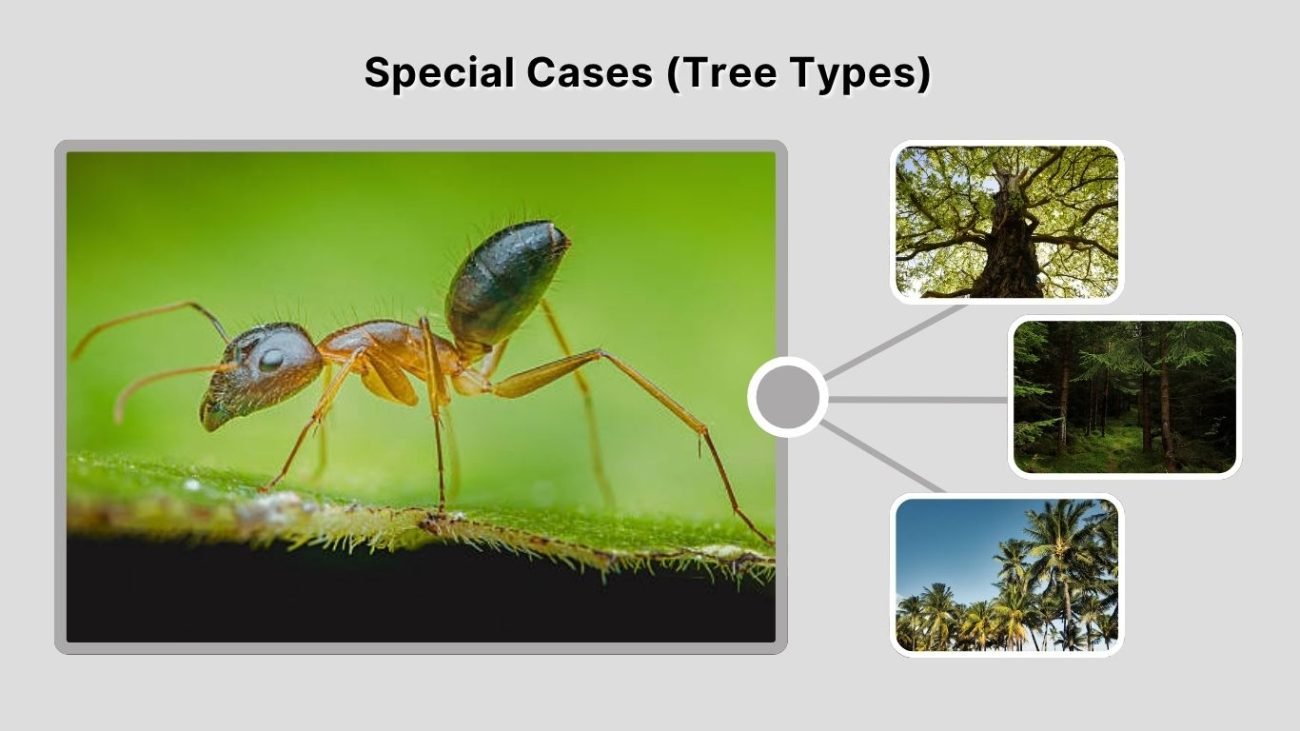 Special Cases (Tree Types)